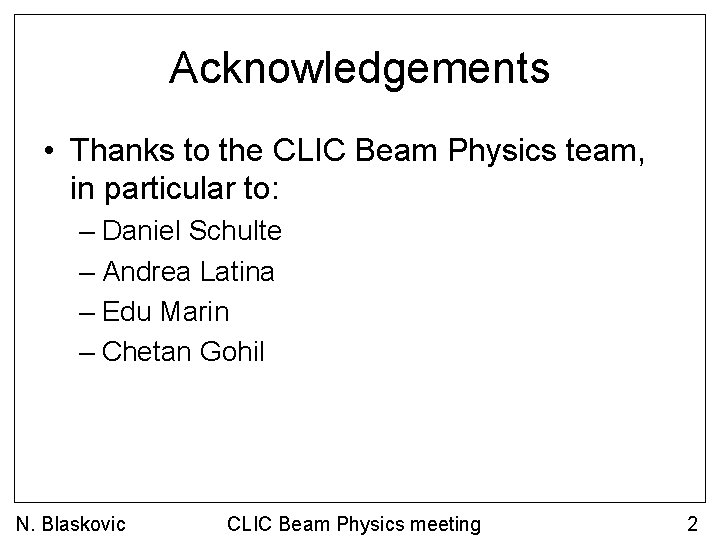 Acknowledgements

• Thanks to the CLIC Beam Physics team, in particular to:
– Daniel Schulte
– Andrea Latina
– Edu Marin
– Chetan Gohil

N. Blaskovic CLIC Beam Physics meeting 2